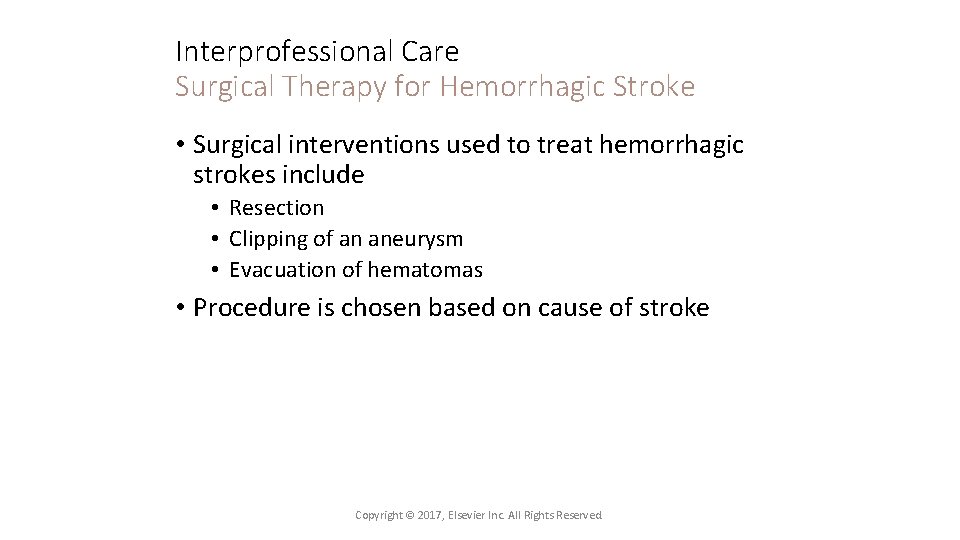 Interprofessional Care
Surgical Therapy for Hemorrhagic Stroke

• Surgical interventions used to treat hemorrhagic strokes include
  • Resection
  • Clipping of an aneurysm
  • Evacuation of hematomas

• Procedure is chosen based on cause of stroke

Copyright © 2017, Elsevier Inc. All Rights Reserved.